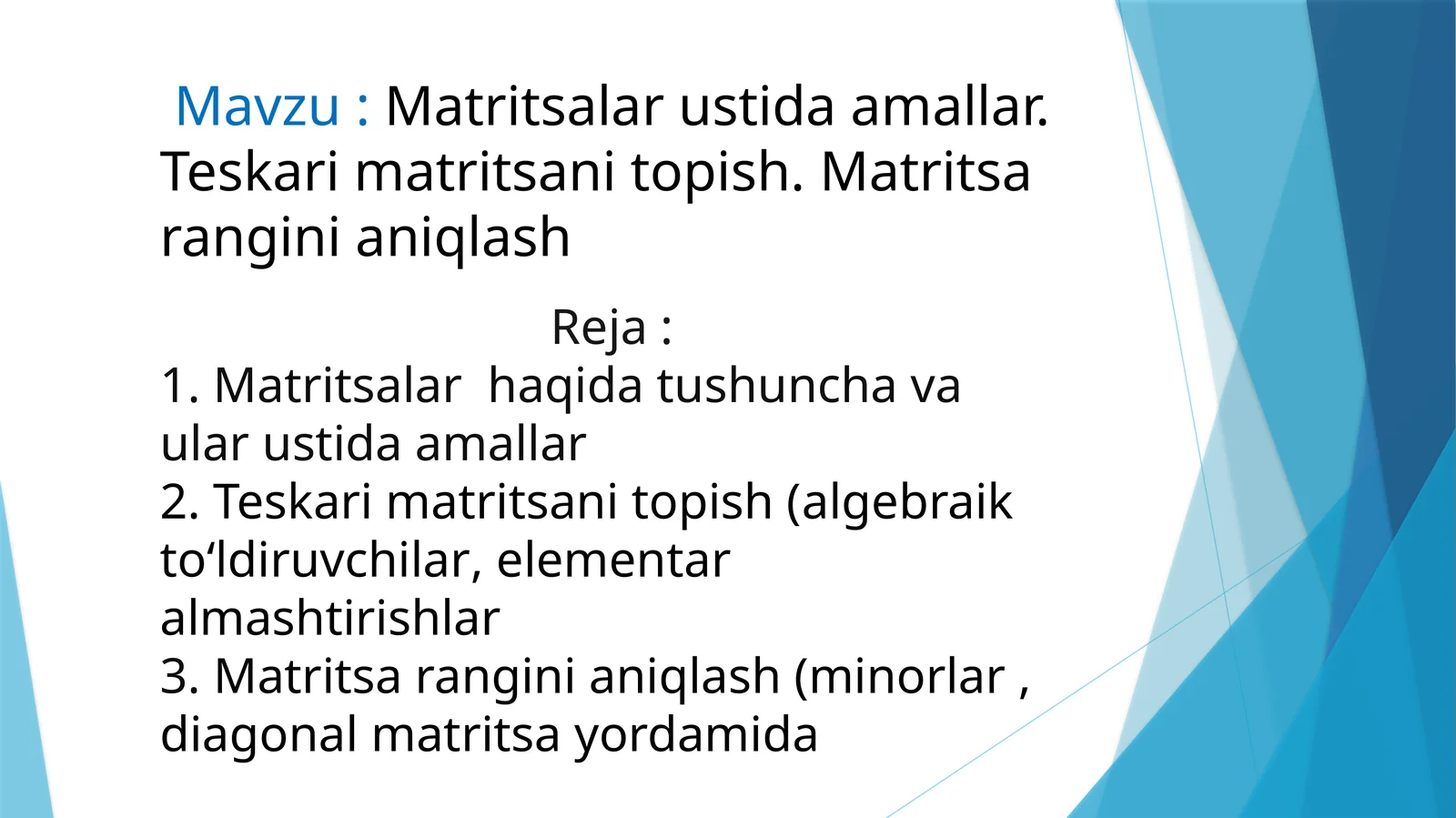 Mavzu : Matritsalar ustida amallar. Teskari matritsani topish. Matritsa rangini aniqlash

Reja :
1. Matritsalar haqida tushuncha va ular ustida amallar
2. Teskari matritsani topish (algebraik to‘ldiruvchilar, elementar almashtirishlar
3. Matritsa rangini aniqlash (minorlar , diagonal matritsa yordamida